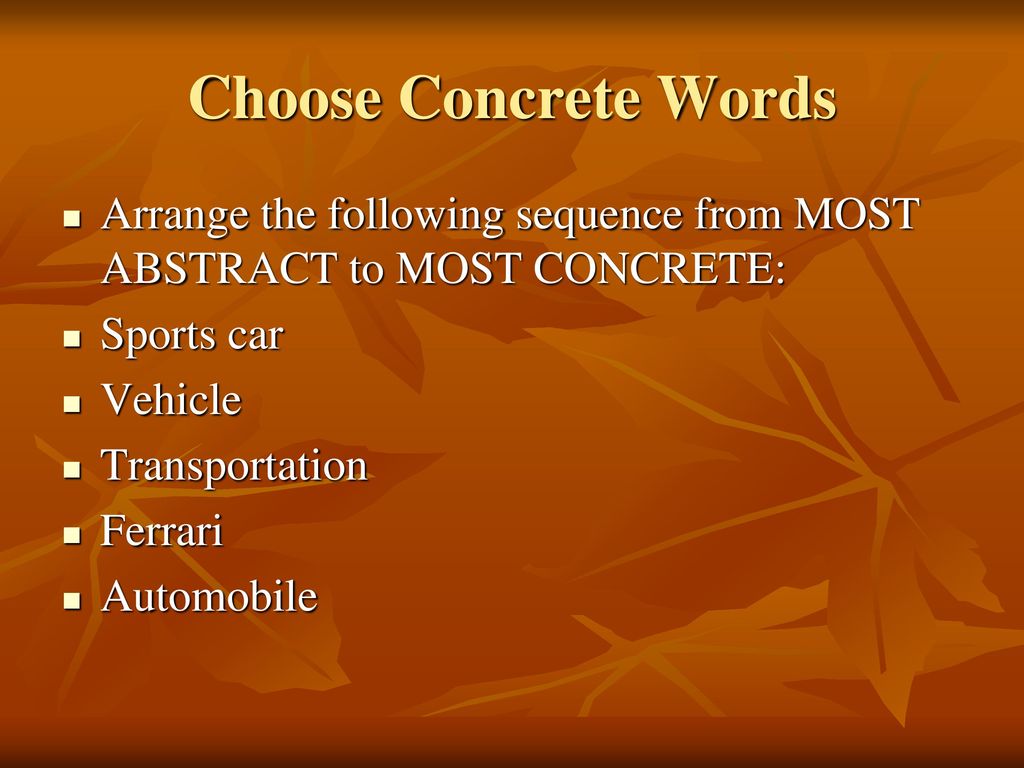 Choose Concrete Words

- Arrange the following sequence from MOST ABSTRACT to MOST CONCRETE:
- Sports car
- Vehicle
- Transportation
- Ferrari
- Automobile